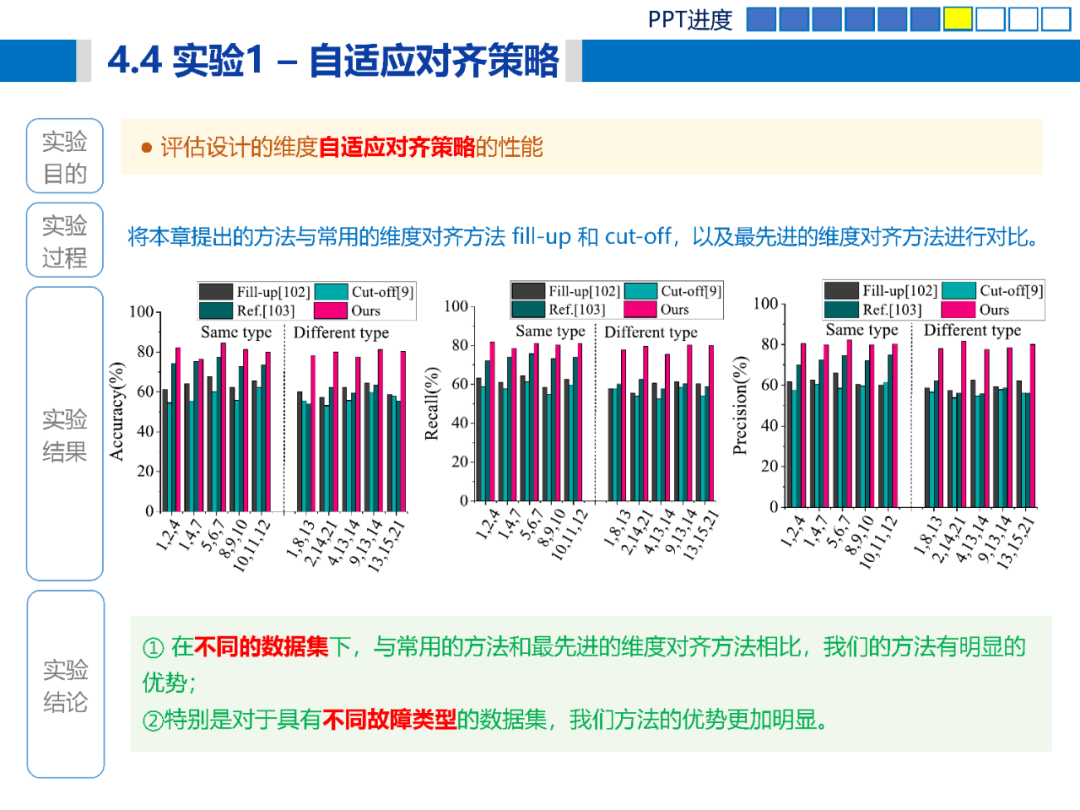 PPT进度

4.4 实验1 – 自适应对齐策略

实验目的

● 评估设计的维度自适应对齐策略的性能

实验过程

将本章提出的方法与常用的维度对齐方法 fill-up 和 cut-off，以及最先进的维度对齐方法进行对比。

实验结果

Fill-up[102] Cut-off[9] Ref.[103] Ours

Same type Different type

Accuracy(%)

100 80 60 40 20 0

1,2,4 1,4,7 5,6,7 8,9,10 10,11,12 1,8,13 2,14,21 4,13,14 9,13,14 13,15,21

Fill-up[102] Cut-off[9] Ref.[103] Ours

Same type Different type

Recall(%)

100 80 60 40 20 0

1,2,4 1,4,7 5,6,7 8,9,10 10,11,12 1,8,13 2,14,21 4,13,14 9,13,14 13,15,21

Fill-up[102] Cut-off[9] Ref.[103] Ours

Same type Different type

Precision(%)

100 80 60 40 20 0

1,2,4 1,4,7 5,6,7 8,9,10 10,11,12 1,8,13 2,14,21 4,13,14 9,13,14 13,15,21

实验结论

① 在不同的数据集下，与常用的方法和最先进的维度对齐方法相比，我们的方法有明显的优势；

②特别是对于具有不同故障类型的数据集，我们方法的优势更加明显。